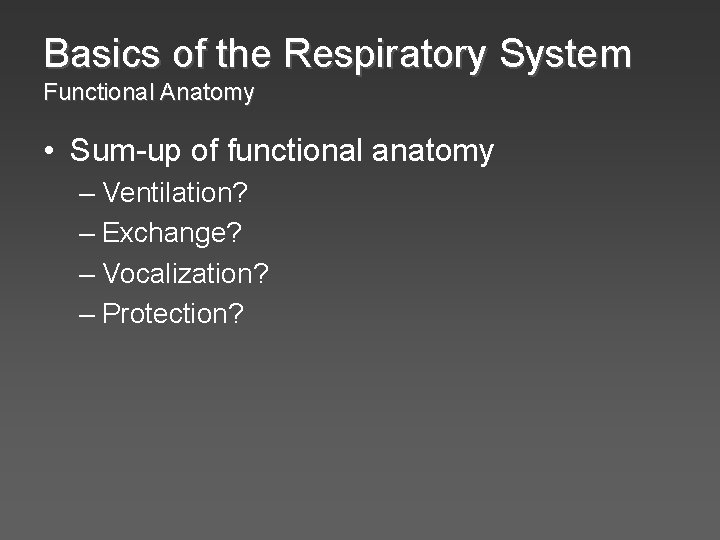 Basics of the Respiratory System
Functional Anatomy

• Sum-up of functional anatomy
– Ventilation?
– Exchange?
– Vocalization?
– Protection?